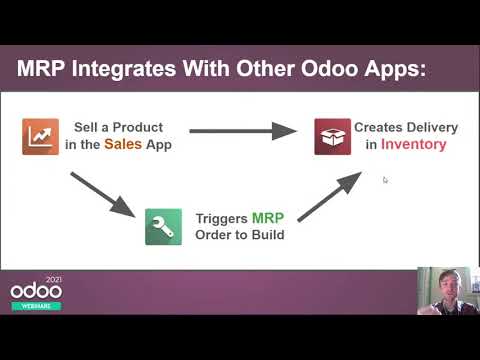 MRP Integrates With Other Odoo Apps:

Sell a Product in the Sales App

Creates Delivery in Inventory

Triggers MRP Order to Build

2021
odoo
WEBINARS